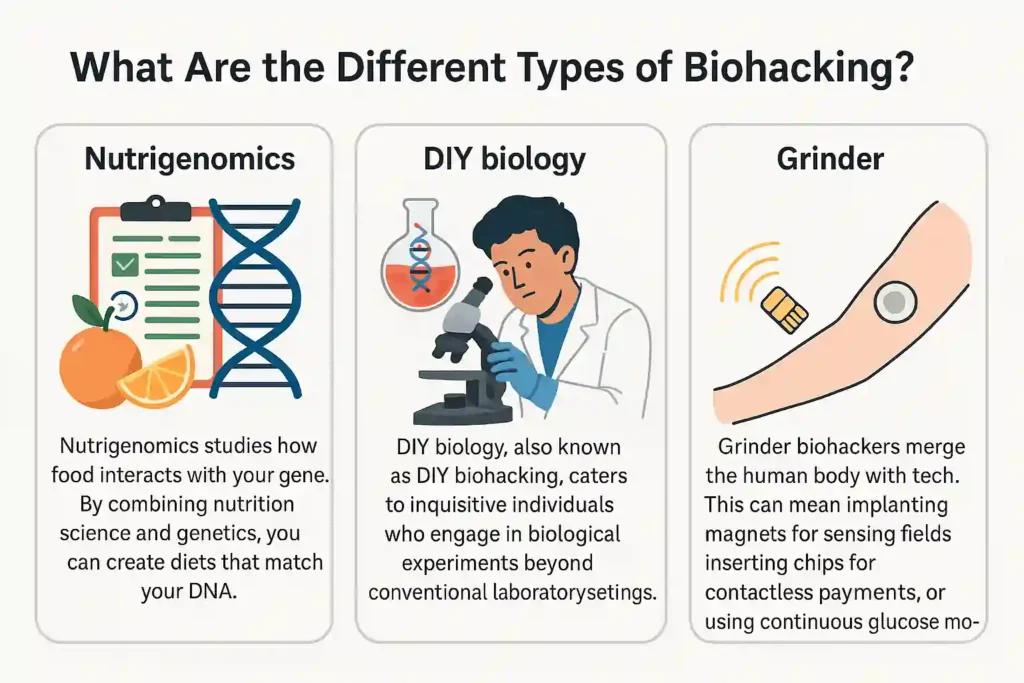 What Are the Different Types of Biohacking?

Nutrigenomics

Nutrigenomics studies how food interacts with your gene. By combining nutrition science and genetics, you can create diets that match your DNA.

DIY biology

DIY biology, also known as DIY biohacking, caters to inquisitive individuals who engage in biological experiments beyond conventional laboratorysetings.

Grinder

Grinder biohackers merge the human body with tech. This can mean implanting magnets for sensing fields inserting chips for contactless payments, or using continuous glucose mo-